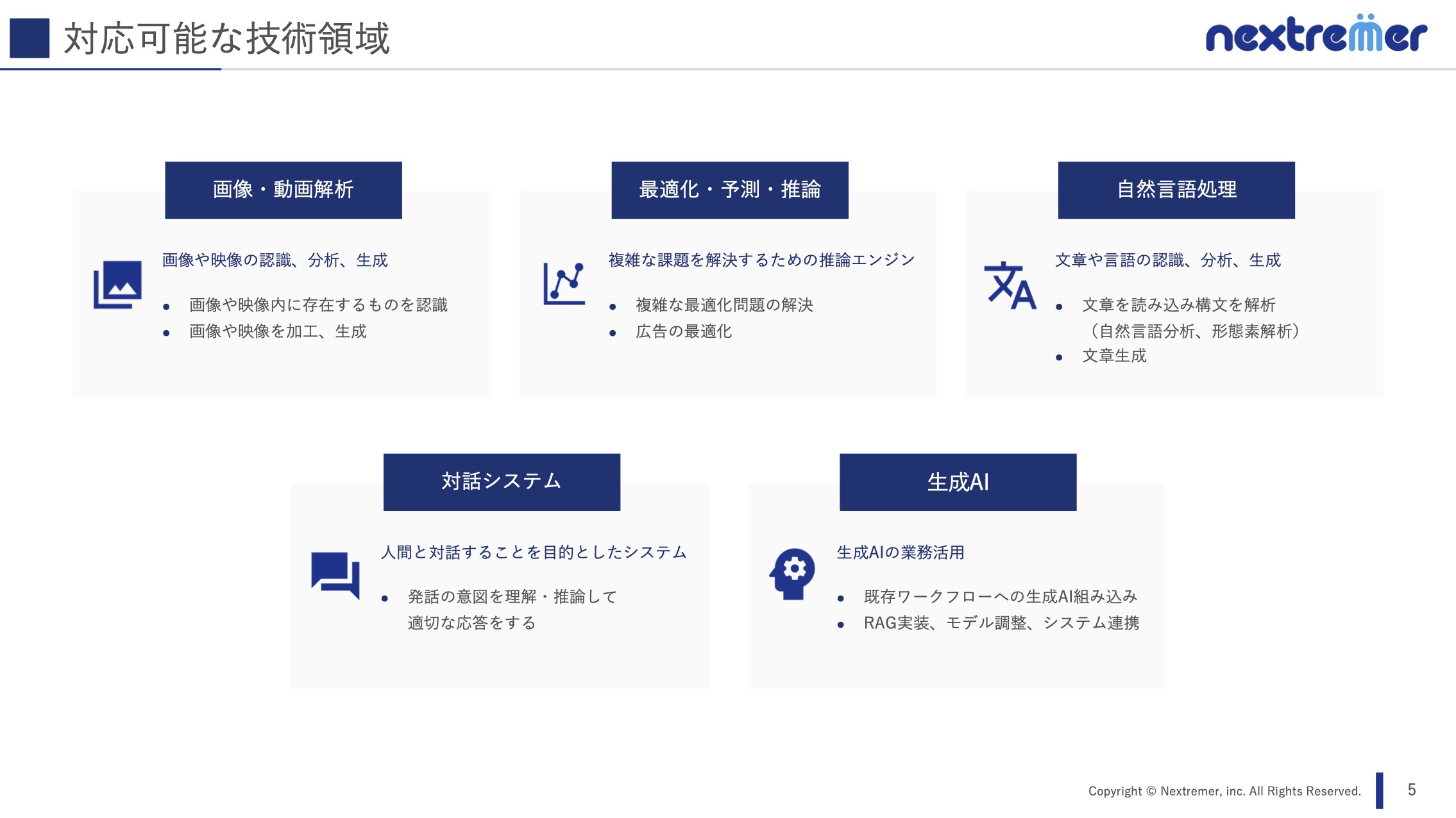 対応可能な技術領域

nextremer

画像・動画解析

画像や映像の認識、分析、生成

- 画像や映像内に存在するものを認識
- 画像や映像を加工、生成

最適化・予測・推論

複雑な課題を解決するための推論エンジン

- 複雑な最適化問題の解決
- 広告の最適化

自然言語処理

文章や言語の認識、分析、生成

- 文章を読み込み構文を解析（自然言語分析、形態素解析）
- 文章生成

対話システム

人間と対話することを目的としたシステム

- 発話の意図を理解・推論して適切な応答をする

生成AI

生成AIの業務活用

- 既存ワークフローへの生成AI組み込み
- RAG実装、モデル調整、システム連携

Copyright © Nextremer, inc. All Rights Reserved.

5